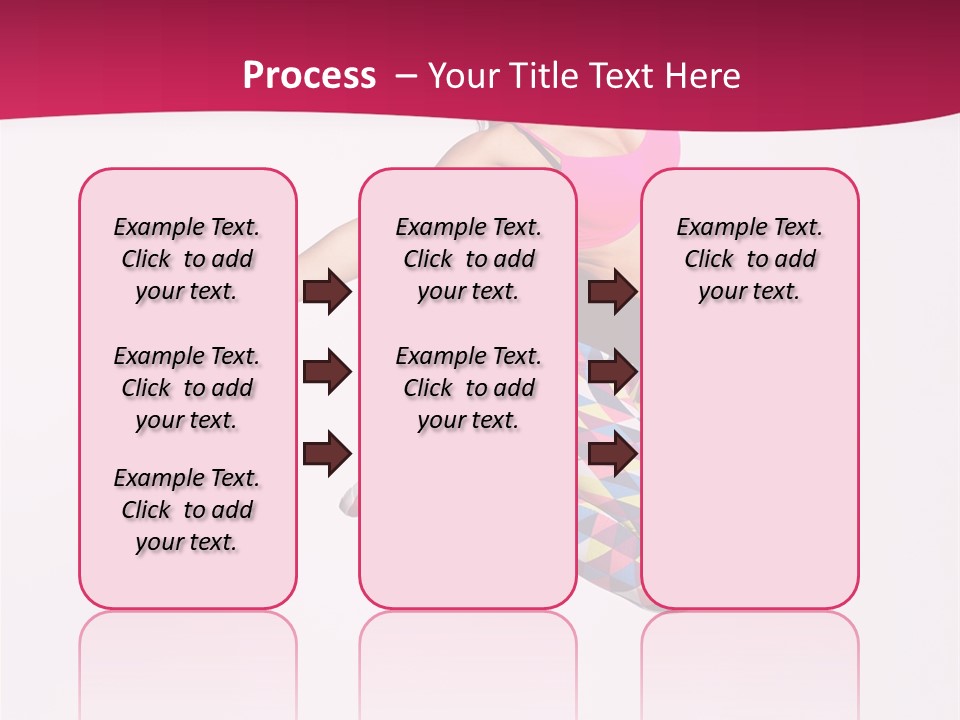 Process – Your Title Text Here

Example Text. Click to add your text.

Example Text. Click to add your text.

Example Text. Click to add your text.

Example Text. Click to add your text.

Example Text. Click to add your text.

Example Text. Click to add your text.